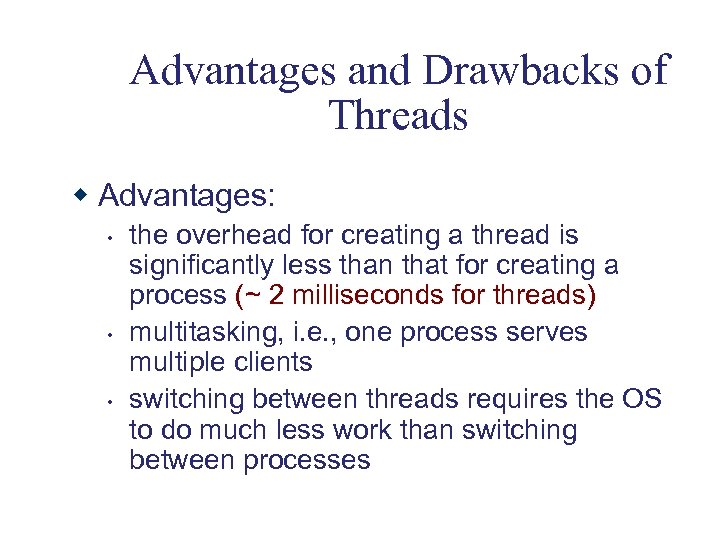 Advantages and Drawbacks of Threads

◆ Advantages:

• the overhead for creating a thread is significantly less than that for creating a process (~ 2 milliseconds for threads)

• multitasking, i.e., one process serves multiple clients

• switching between threads requires the OS to do much less work than switching between processes